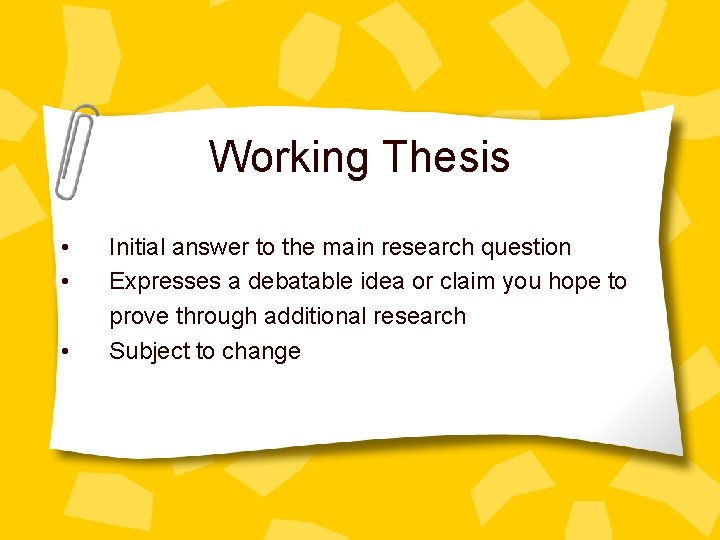 Working Thesis

• Initial answer to the main research question
• Expresses a debatable idea or claim you hope to prove through additional research
• Subject to change